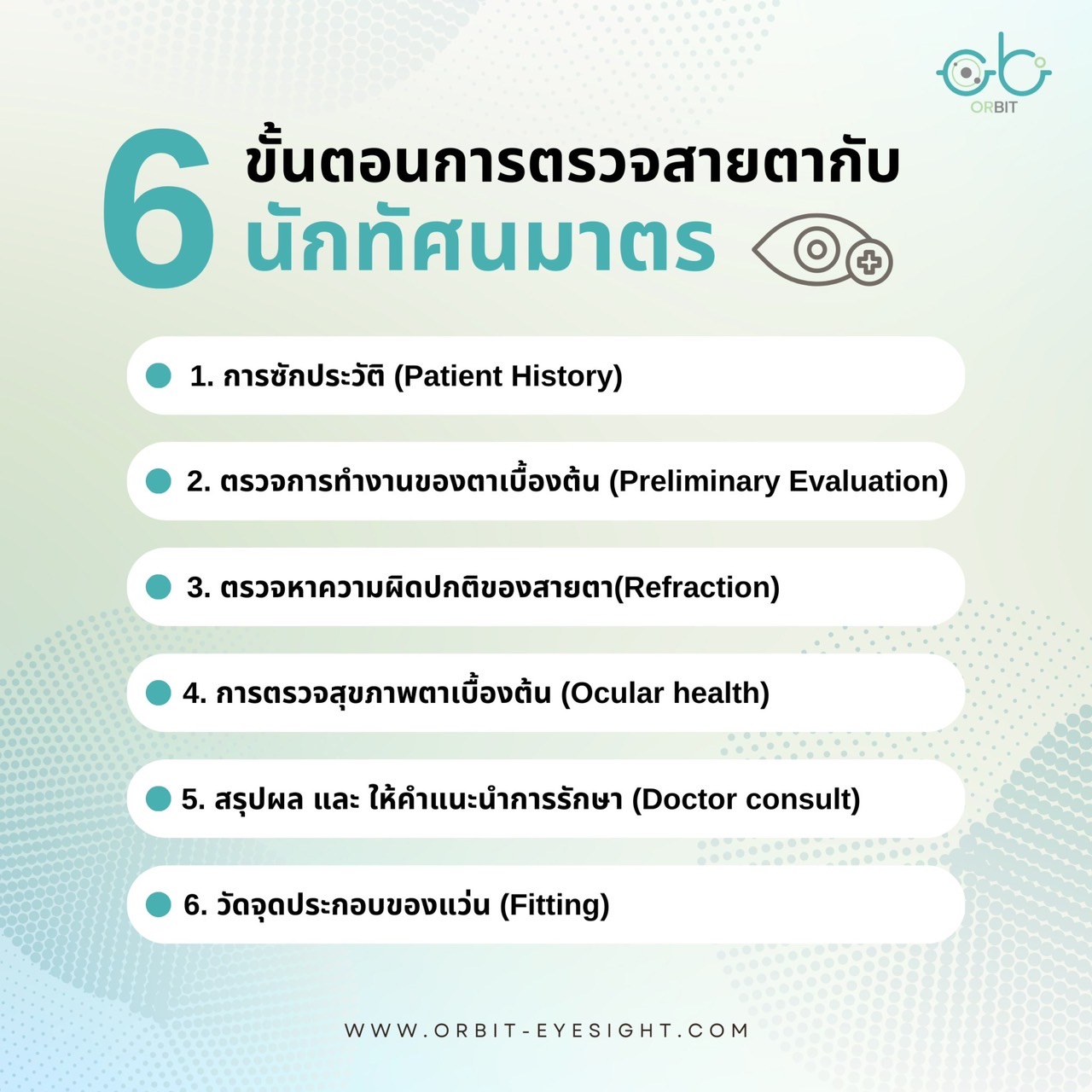 ORBIT

6 ขั้นตอนการตรวจสายตากับ นักทัศนมาตร

1. การซักประวัติ (Patient History)

2. ตรวจการทำงานของตาเบื้องต้น (Preliminary Evaluation)

3. ตรวจหาความผิดปกติของสายตา(Refraction)

4. การตรวจสุขภาพตาเบื้องต้น (Ocular health)

5. สรุปผล และ ให้คำแนะนำการรักษา (Doctor consult)

6. วัดจุดประกอบของแว่น (Fitting)

WWW.ORBIT-EYESIGHT.COM